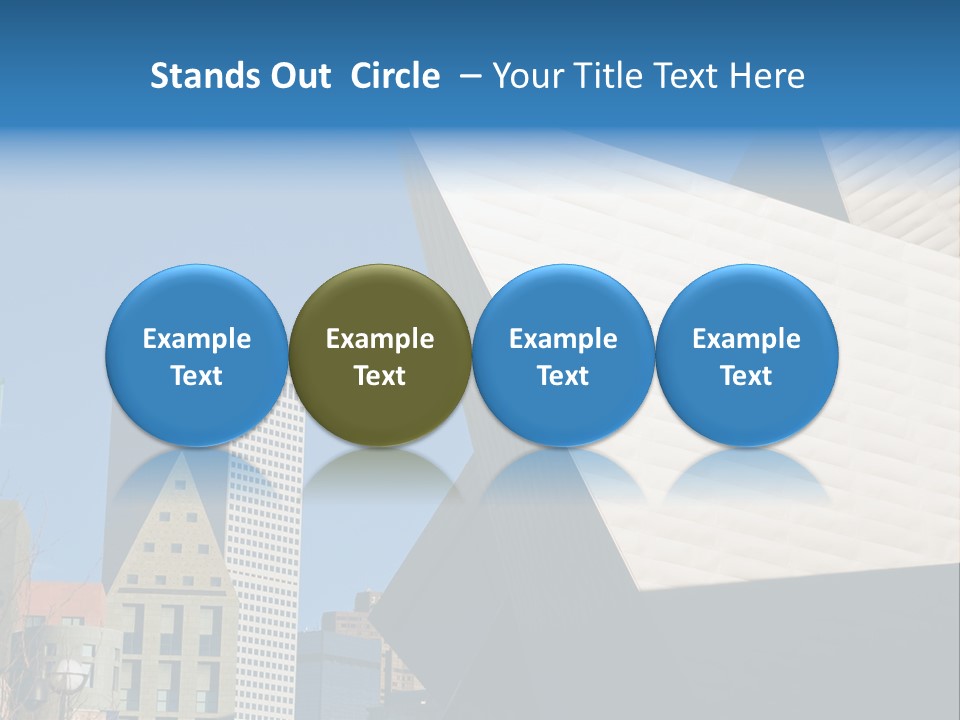 Stands Out Circle – Your Title Text Here

Example Text

Example Text

Example Text

Example Text